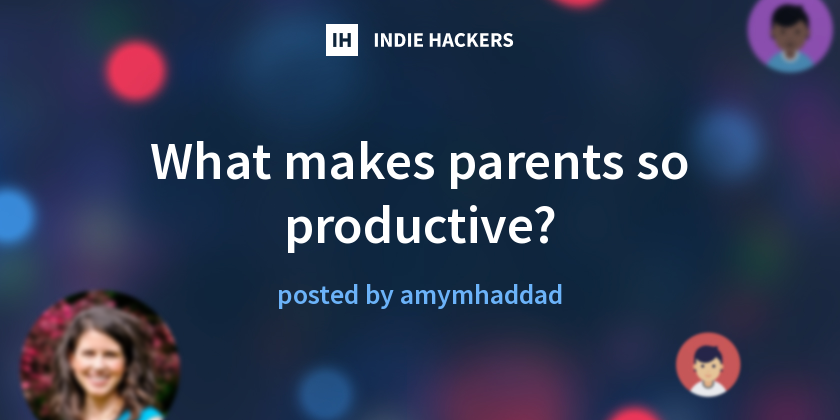 IH INDIE HACKERS

What makes parents so productive?

posted by amymhaddad